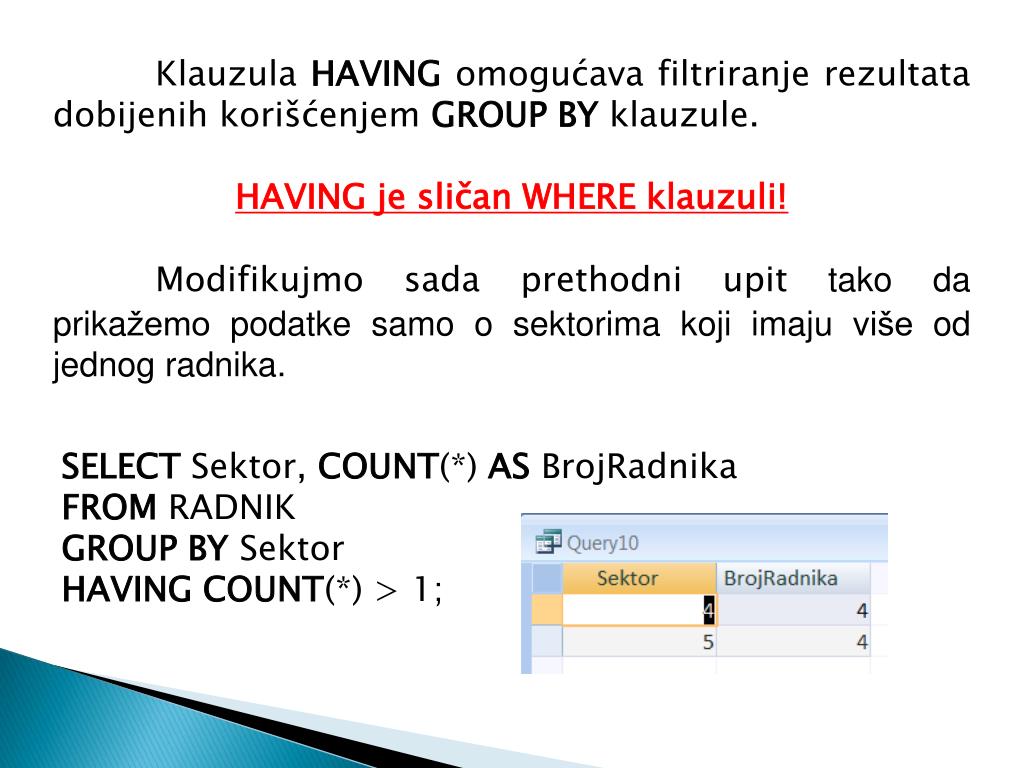 Klauzula HAVING omogućava filtriranje rezultata dobijenih korišćenjem GROUP BY klauzule.

HAVING je sličan WHERE klauzuli!

Modifikujmo sada prethodni upit tako da prikažemo podatke samo o sektorima koji imaju više od jednog radnika.

SELECT Sektor, COUNT(*) AS BrojRadnika
FROM RADNIK
GROUP BY Sektor
HAVING COUNT(*) > 1;

Query10

| Sektor | BrojRadnika |
|---|---|
| 4 | 4 |
| 5 | 4 |